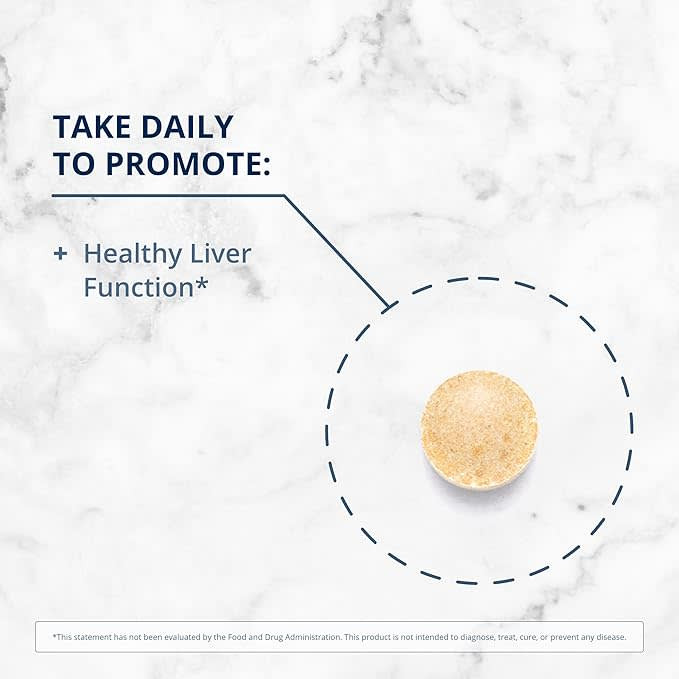 TAKE DAILY
TO PROMOTE:

+ Healthy Liver Function*

*This statement has not been evaluated by the Food and Drug Administration. This product is not intended to diagnose, treat, cure, or prevent any disease.